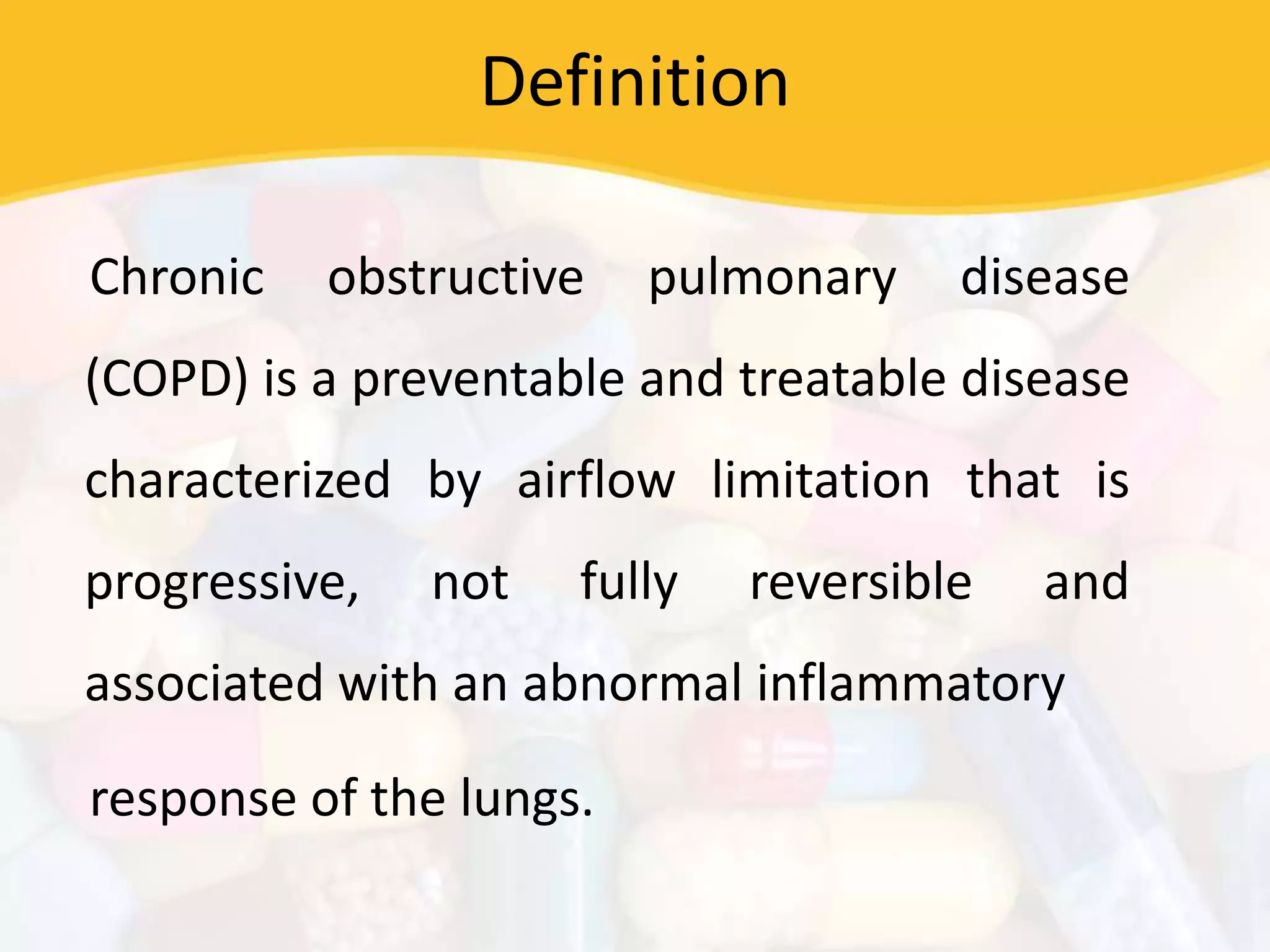 Definition

Chronic obstructive pulmonary disease (COPD) is a preventable and treatable disease characterized by airflow limitation that is progressive, not fully reversible and associated with an abnormal inflammatory response of the lungs.